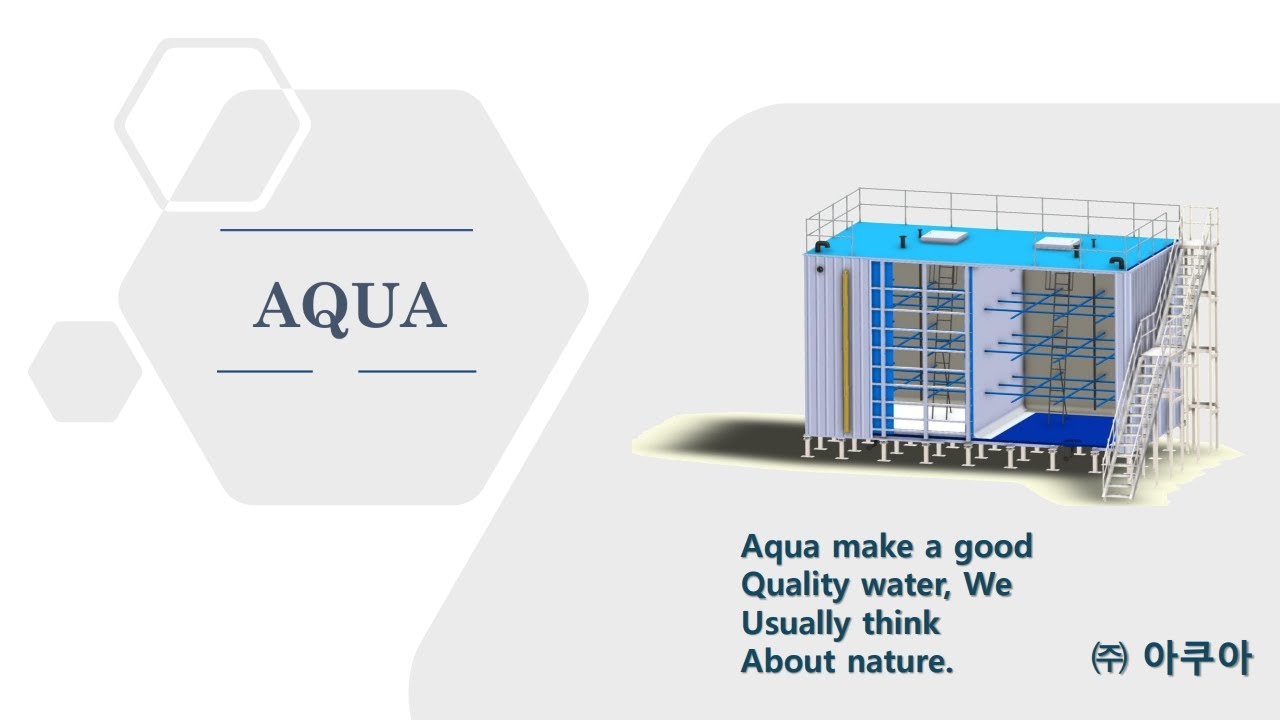 AQUA

Aqua make a good Quality water, We Usually think About nature.

㈜ 아쿠아